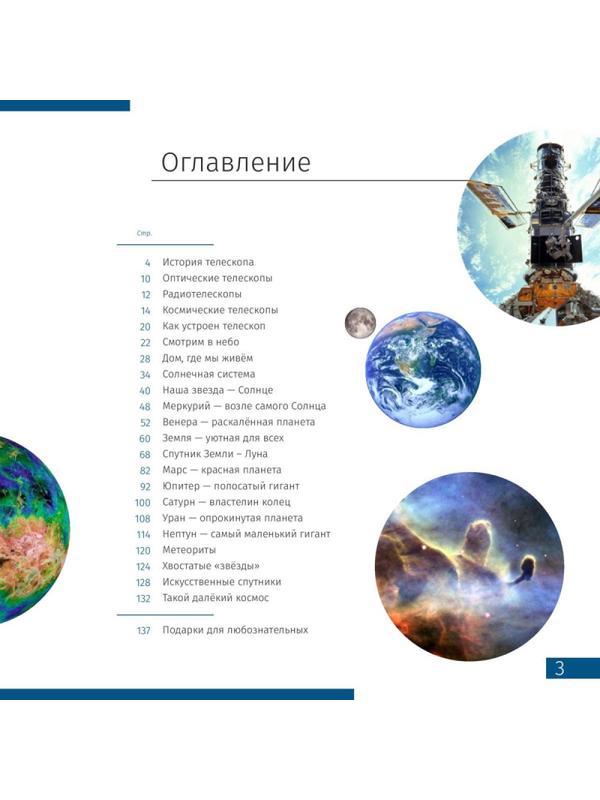 Оглавление

Стр.

4 История телескопа
10 Оптические телескопы
12 Радиотелескопы
14 Космические телескопы
20 Как устроен телескоп
22 Смотрим в небо
28 Дом, где мы живём
34 Солнечная система
40 Наша звезда — Солнце
48 Меркурий — возле самого Солнца
52 Венера — раскалённая планета
60 Земля — уютная для всех
68 Спутник Земли – Луна
82 Марс — красная планета
92 Юпитер — полосатый гигант
100 Сатурн — властелин колец
108 Уран — опрокинутая планета
114 Нептун — самый маленький гигант
120 Метеориты
124 Хвостатые «звёзды»
128 Искусственные спутники
132 Такой далёкий космос

137 Подарки для любознательных

3